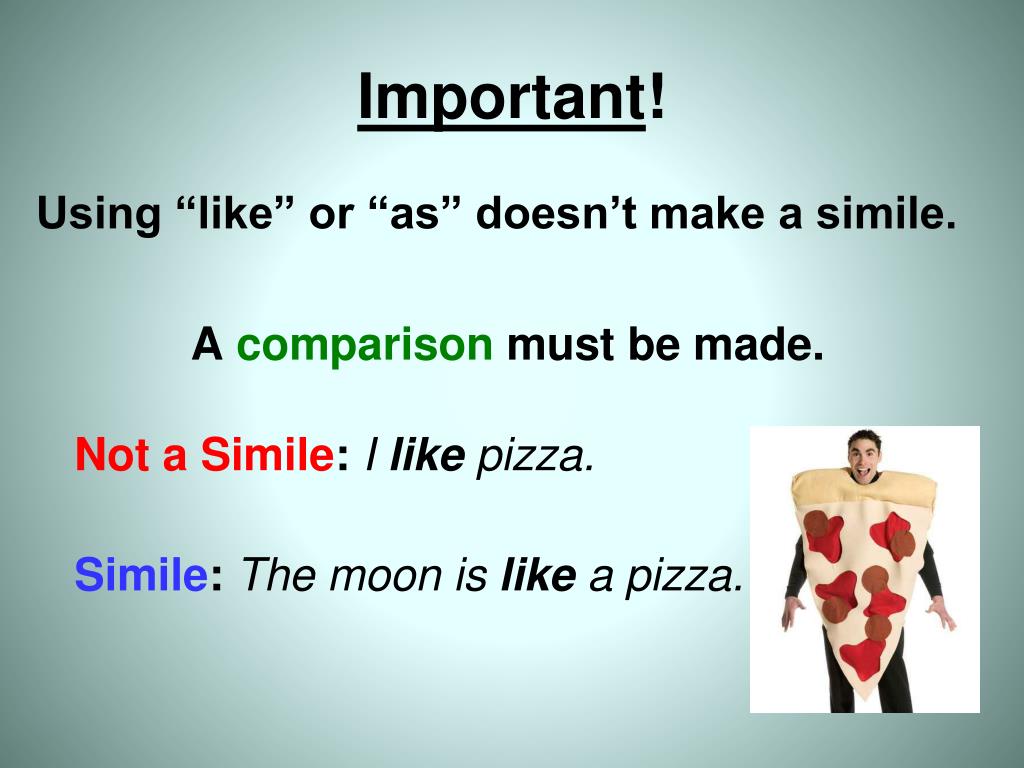 Important!

Using “like” or “as” doesn’t make a simile.

A comparison must be made.

Not a Simile: I like pizza.

Simile: The moon is like a pizza.